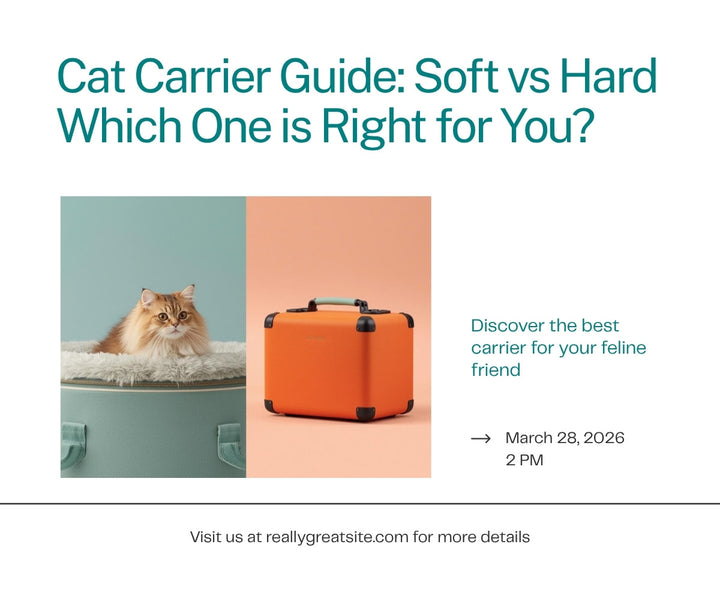 Cat Carrier Guide: Soft vs Hard Which One is Right for You?

Discover the best carrier for your feline friend

→ March 28, 2026
2 PM

Visit us at reallygreatsite.com for more details